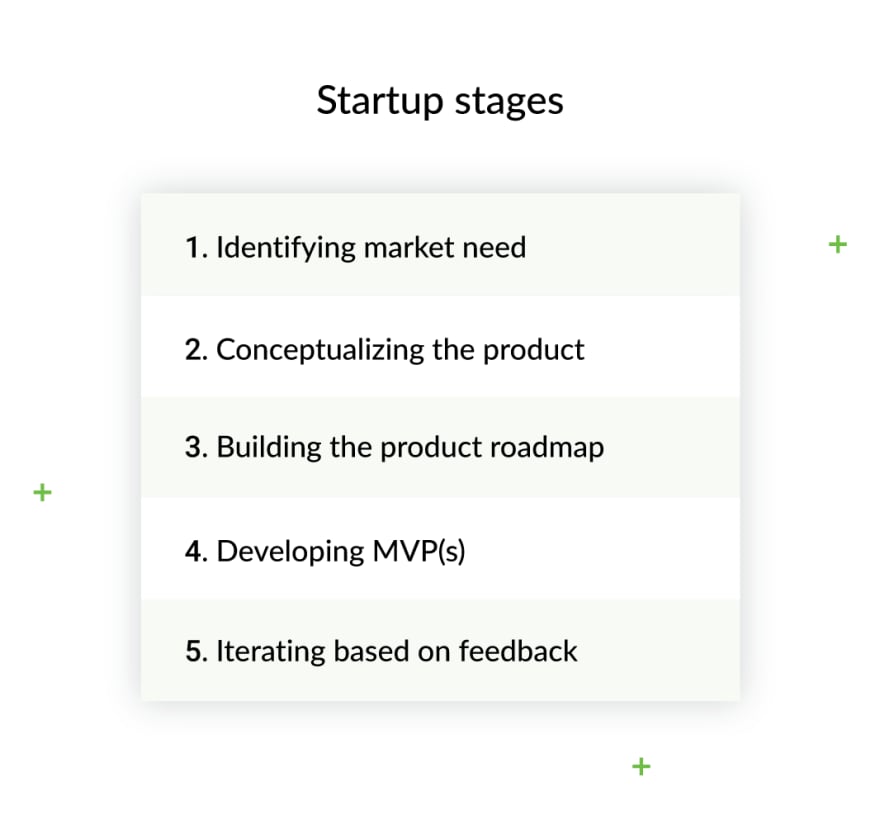 Startup stages

1. Identifying market need

2. Conceptualizing the product

3. Building the product roadmap

4. Developing MVP(s)

5. Iterating based on feedback